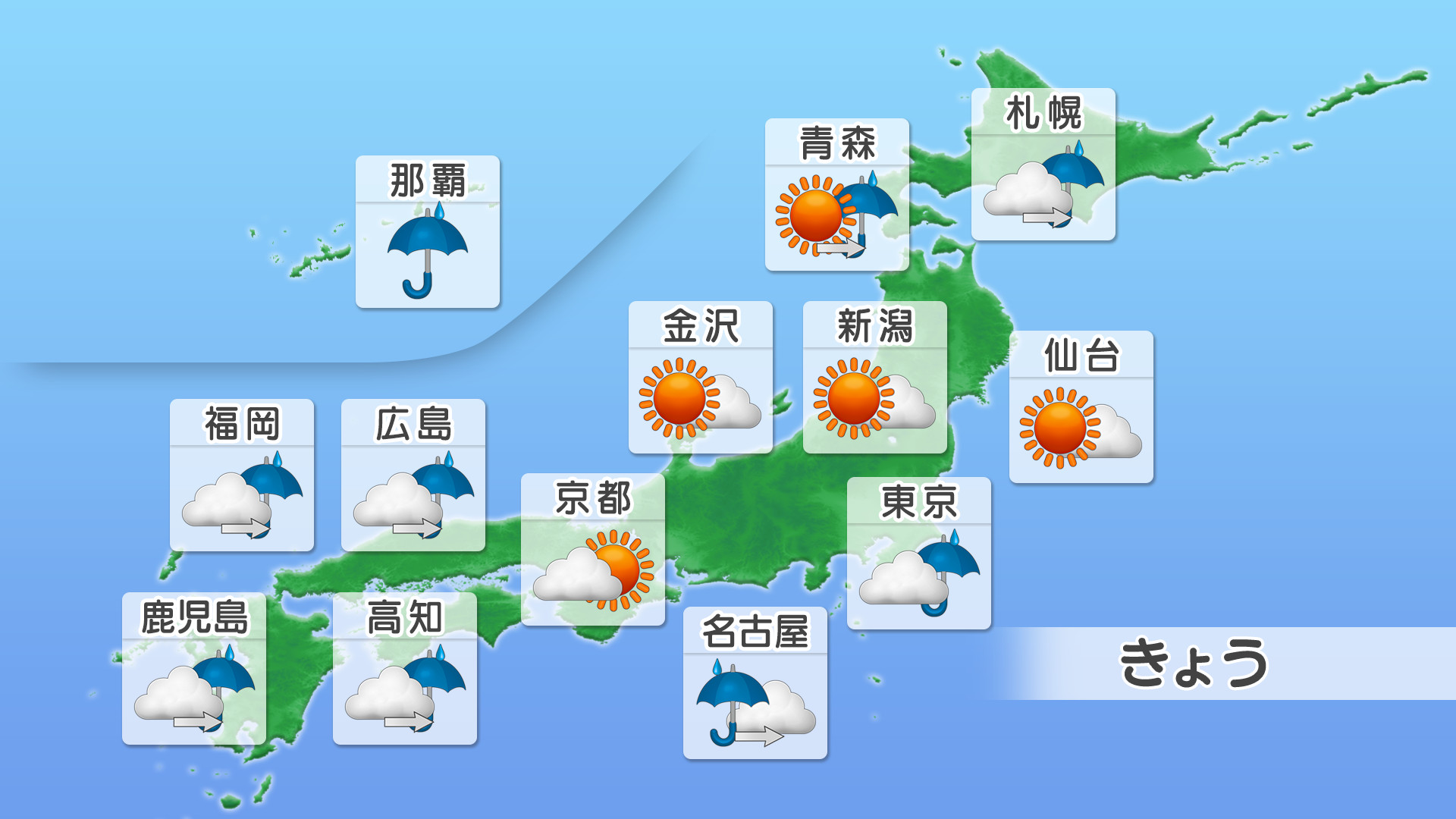 札幌

青森

那覇

金沢

新潟

仙台

福岡

広島

京都

東京

鹿児島

高知

名古屋

きょう